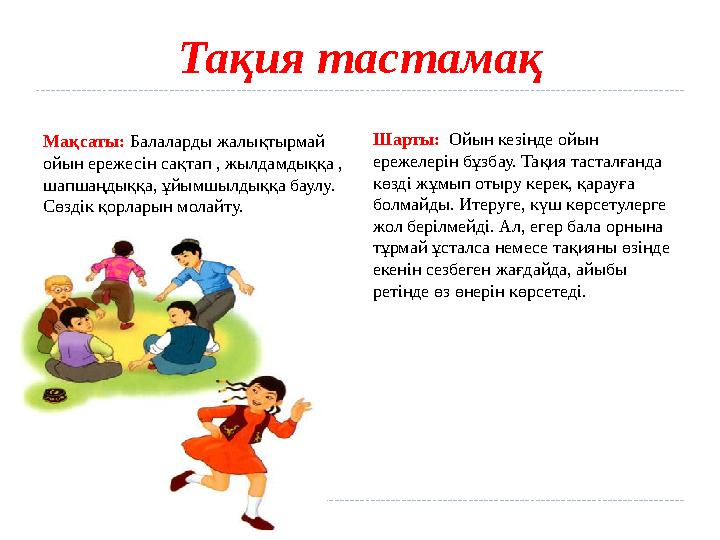 Тақия тастамақ

Мақсаты: Балаларды жалықтырмай ойын ережесін сақтап , жылдамдыққа , шапшаңдыққа, ұйымшылдыққа баулу. Сөздік қорларын молайту.

Шарты: Ойын кезінде ойын ережелерін бұзбау. Тақия тасталғанда көзді жұмып отыру керек, қарауға болмайды. Итеруге, күш көрсетулерге жол берілмейді. Ал, егер бала орнына тұрмай ұсталса немесе тақияны өзінде екенін сезбеген жағдайда, айыбы ретінде өз өнерін көрсетеді.